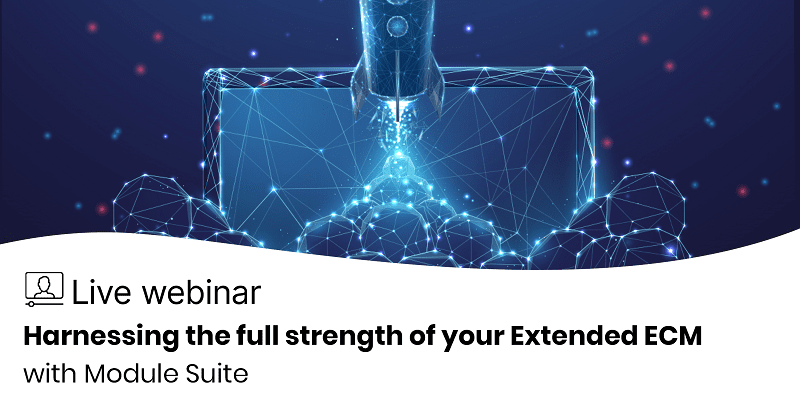 Live webinar

Harnessing the full strength of your Extended ECM with Module Suite